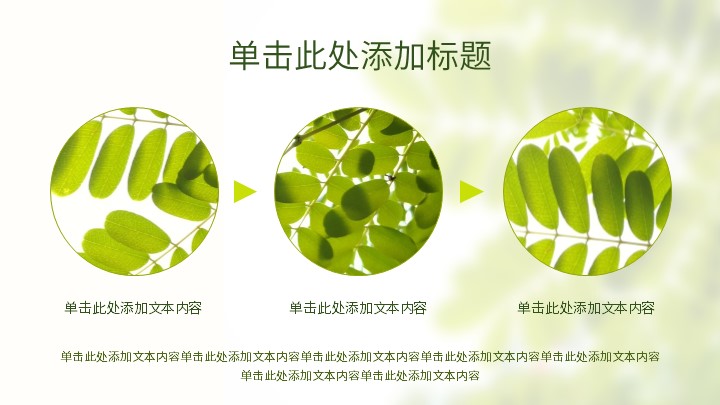 单击此处添加标题

单击此处添加文本内容

单击此处添加文本内容

单击此处添加文本内容

单击此处添加文本内容单击此处添加文本内容单击此处添加文本内容单击此处添加文本内容单击此处添加文本内容单击此处添加文本内容单击此处添加文本内容